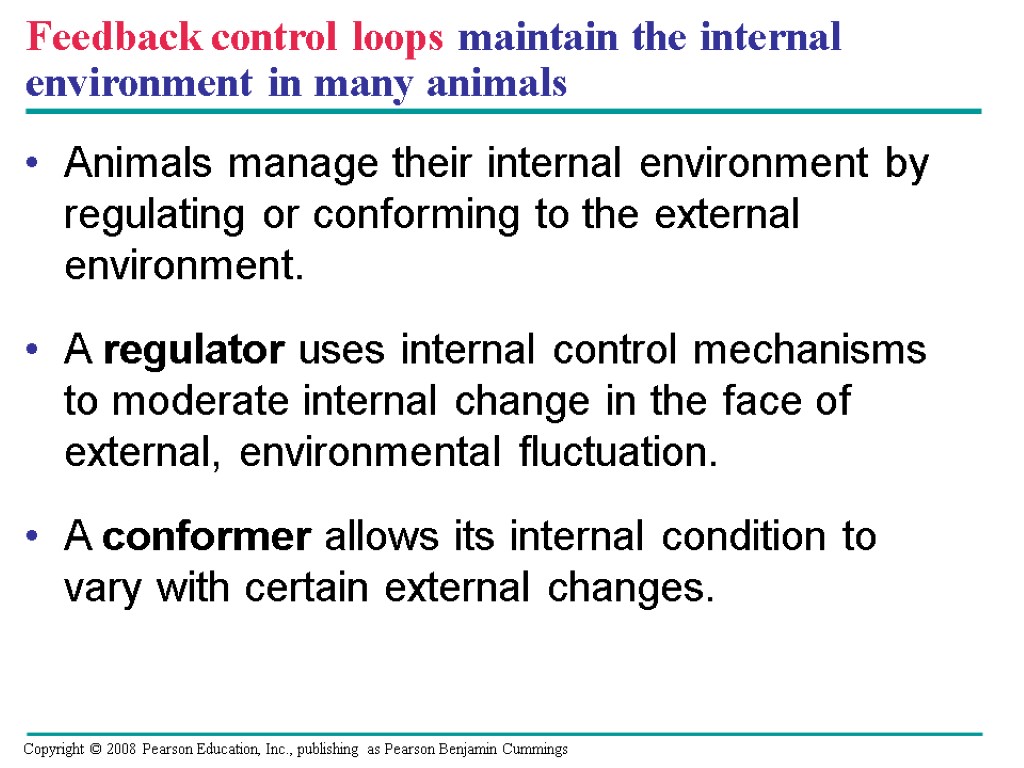 Feedback control loops maintain the internal environment in many animals

• Animals manage their internal environment by regulating or conforming to the external environment.

• A regulator uses internal control mechanisms to moderate internal change in the face of external, environmental fluctuation.

• A conformer allows its internal condition to vary with certain external changes.

Copyright © 2008 Pearson Education, Inc., publishing as Pearson Benjamin Cummings